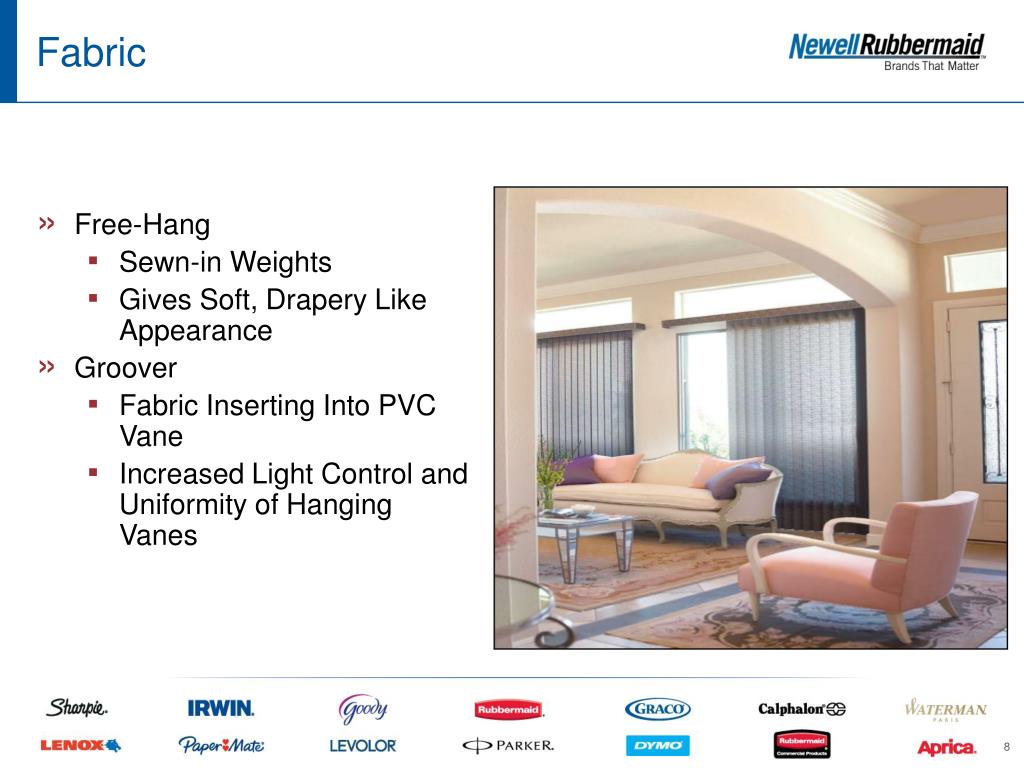 Fabric

NewellRubbermaid
Brands That Matter

» Free-Hang
▪ Sewn-in Weights
▪ Gives Soft, Drapery Like Appearance
» Groover
▪ Fabric Inserting Into PVC Vane
▪ Increased Light Control and Uniformity of Hanging Vanes

Sharpie. IRWIN. Goody Rubbermaid GRACO Calphalon WATERMAN PARIS
LENOX Paper Mate LEVOLOR PARKER. DYMO Rubbermaid Commercial Products Aprica. 8